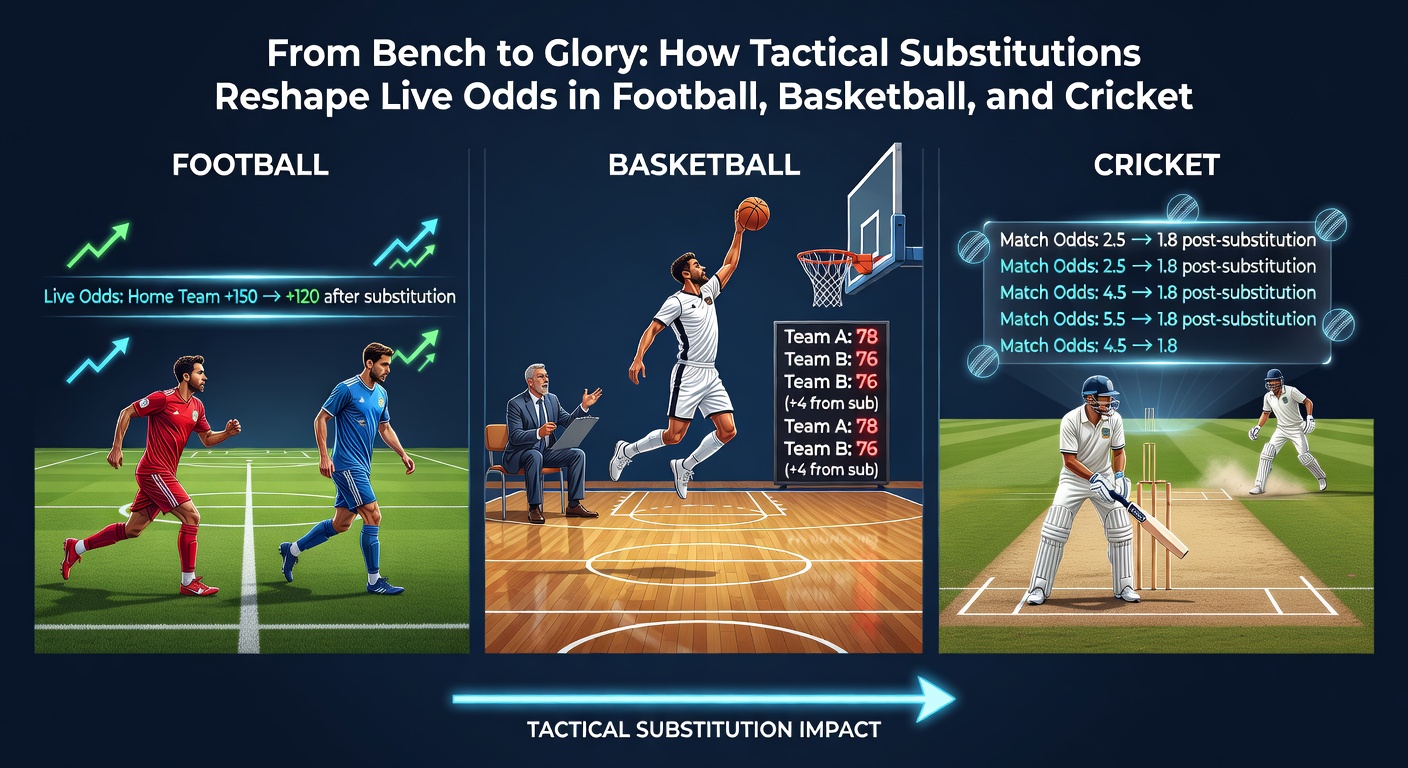 From Bench to Glory: How Tactical Substitutions Reshape Live Odds in Football, Basketball, and Cricket

FOOTBALL

Live Odds: Home Team +150 → +120 after substitution

BASKETBALL

Team A: 78
Team B: 76
Team B: 76
(+4 from sub)
Team A: 78
Team B: 76
(+4 from sub)

CRICKET

Match Odds: 2.5 → 1.8 post-substitution
Match Odds: 2.5 → 1.8 post-substitution
Match Odds: 4.5 → 1.8 post-substitution
Match Odds: 5.5 → 1.8 post-substitution
Match Odds: 4.5 → 1.8

TACTICAL SUBSTITUTION IMPACT